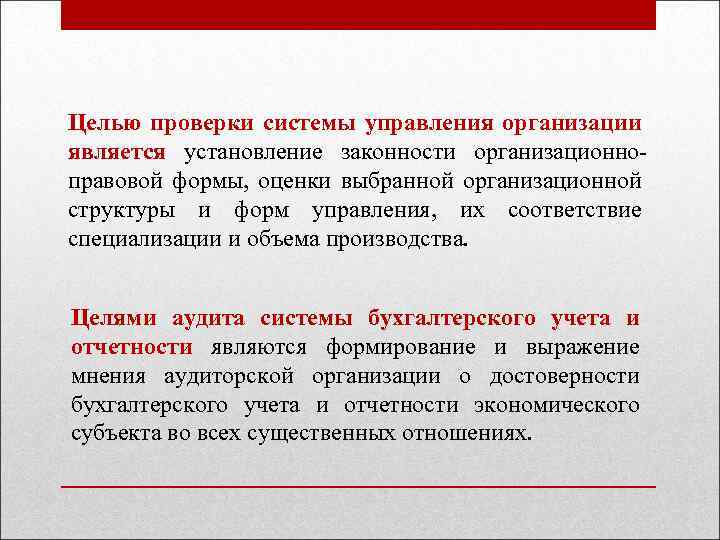 Целью проверки системы управления организации является установление законности организационно-правовой формы, оценки выбранной организационной структуры и форм управления, их соответствие специализации и объема производства.

Целями аудита системы бухгалтерского учета и отчетности являются формирование и выражение мнения аудиторской организации о достоверности бухгалтерского учета и отчетности экономического субъекта во всех существенных отношениях.